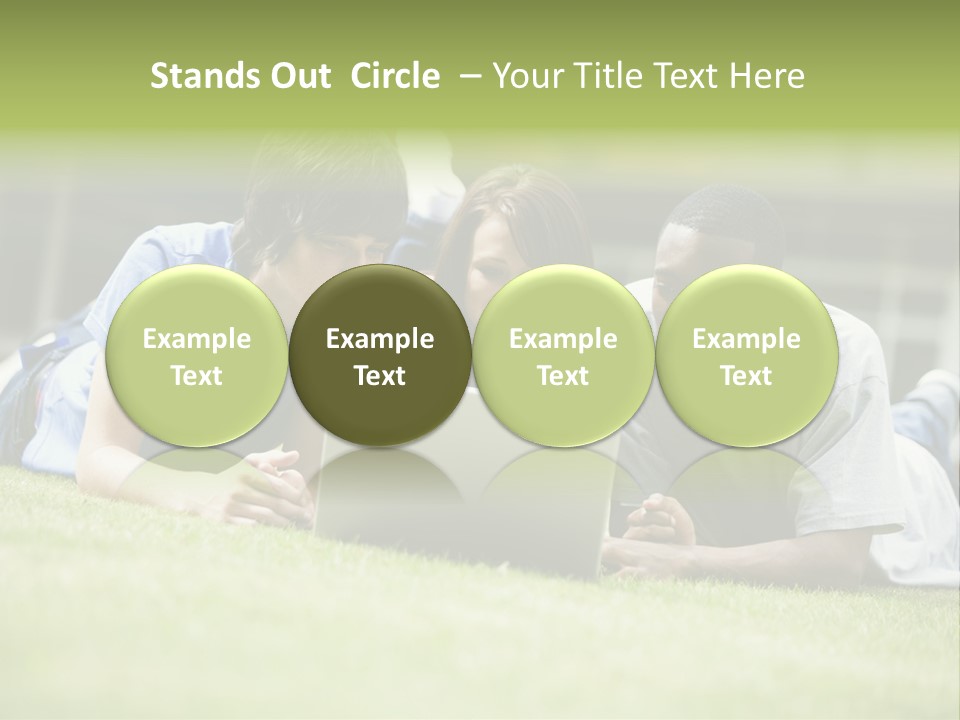 Stands Out Circle – Your Title Text Here

Example Text

Example Text

Example Text

Example Text